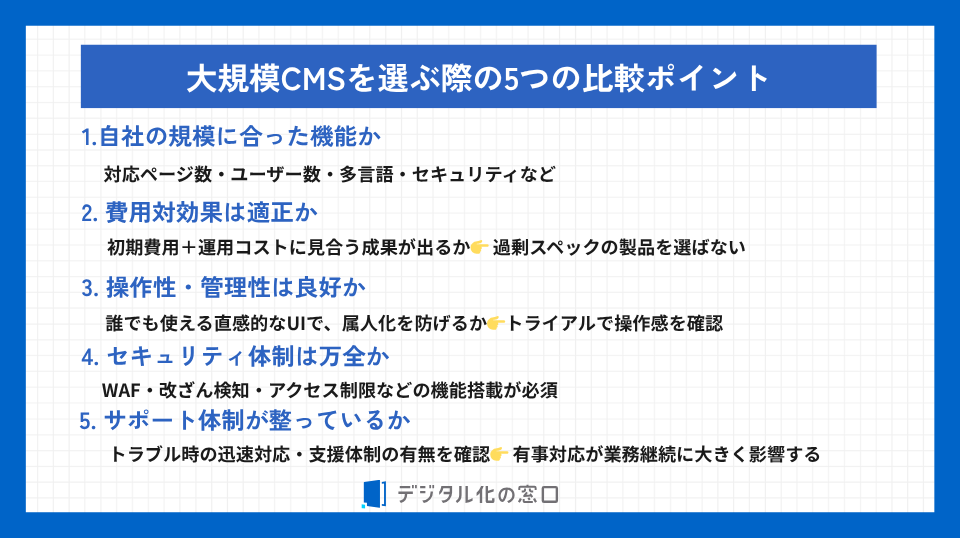 大規模CMSを選ぶ際の5つの比較ポイント

1.自社の規模に合った機能か

対応ページ数・ユーザー数・多言語・セキュリティなど

2. 費用対効果は適正か

初期費用＋運用コストに見合う成果が出るか👉 過剰スペックの製品を選ばない

3. 操作性・管理性は良好か

誰でも使える直感的なUIで、属人化を防げるか👉トライアルで操作感を確認

4. セキュリティ体制は万全か

WAF・改ざん検知・アクセス制限などの機能搭載が必須

5. サポート体制が整っているか

トラブル時の迅速対応・支援体制の有無を確認👉 有事対応が業務継続に大きく影響する

デジタル化の窓口